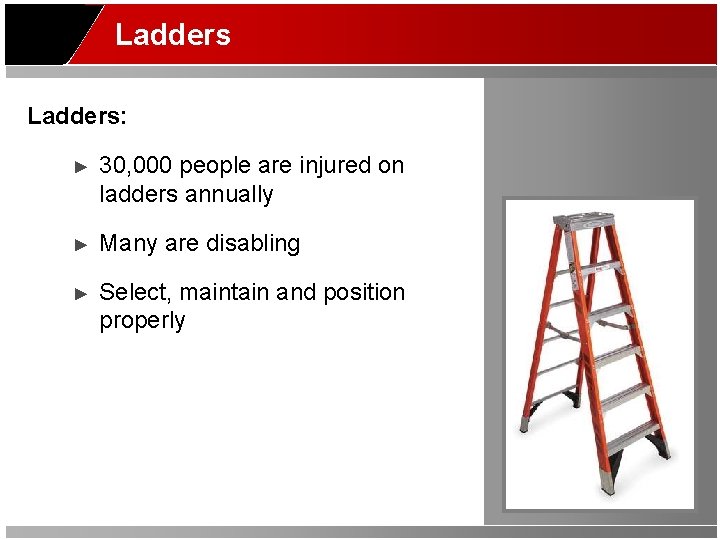 Ladders

Ladders:

► 30,000 people are injured on ladders annually

► Many are disabling

► Select, maintain and position properly